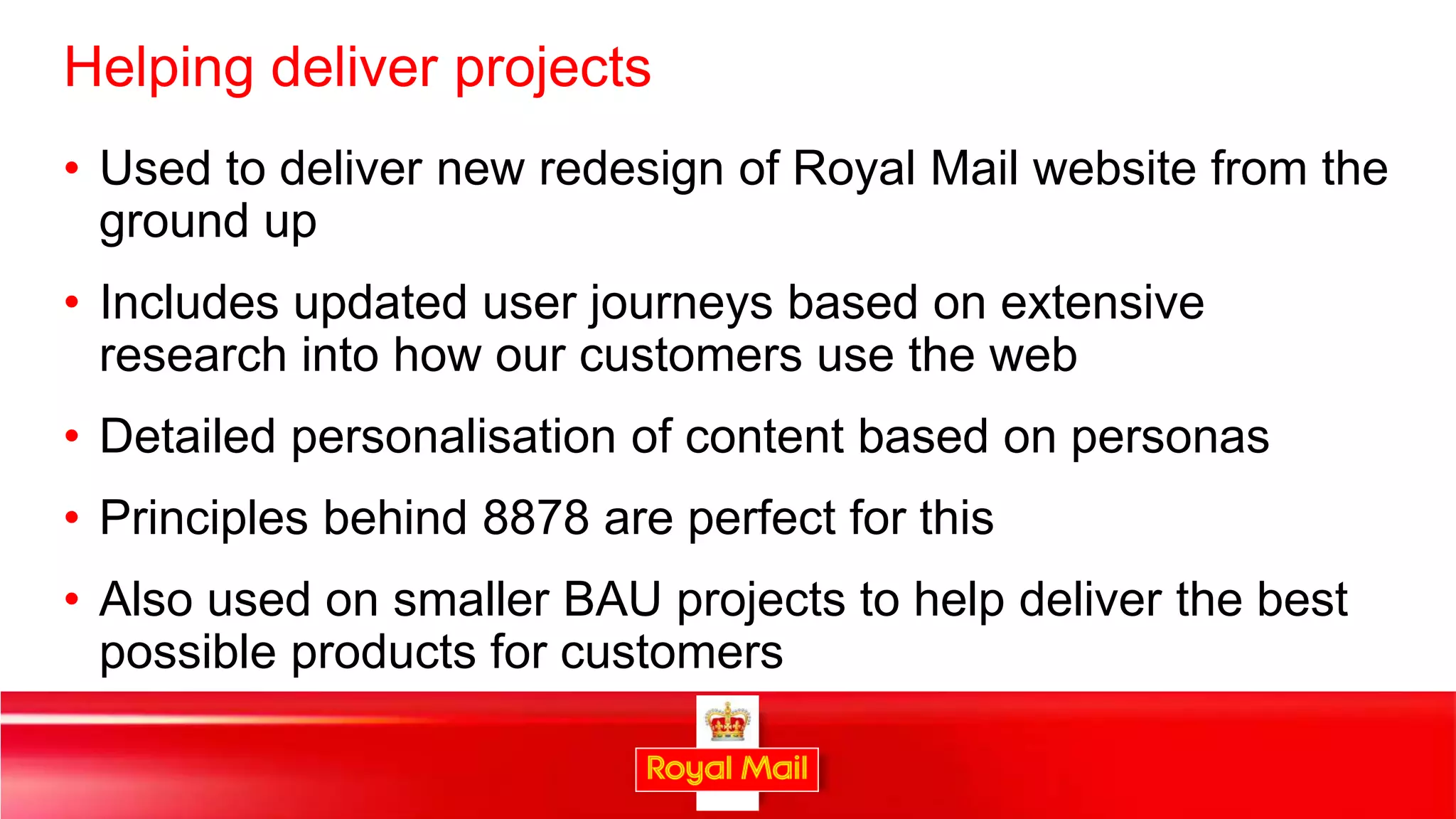 Helping deliver projects

• Used to deliver new redesign of Royal Mail website from the ground up

• Includes updated user journeys based on extensive research into how our customers use the web

• Detailed personalisation of content based on personas

• Principles behind 8878 are perfect for this

• Also used on smaller BAU projects to help deliver the best possible products for customers

Royal Mail